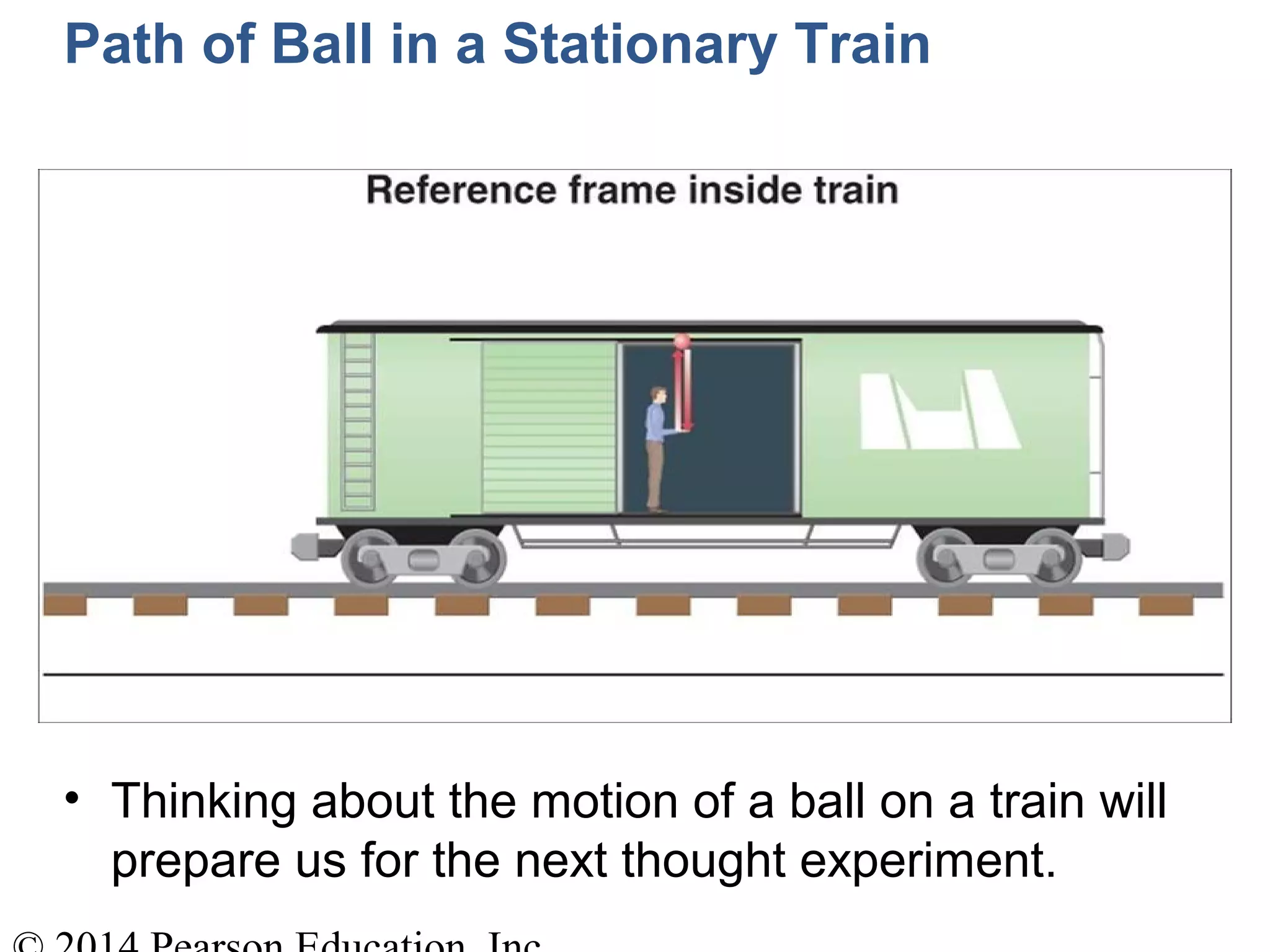 Path of Ball in a Stationary Train

Reference frame inside train

• Thinking about the motion of a ball on a train will prepare us for the next thought experiment.

© 2014 Pearson Education, Inc.